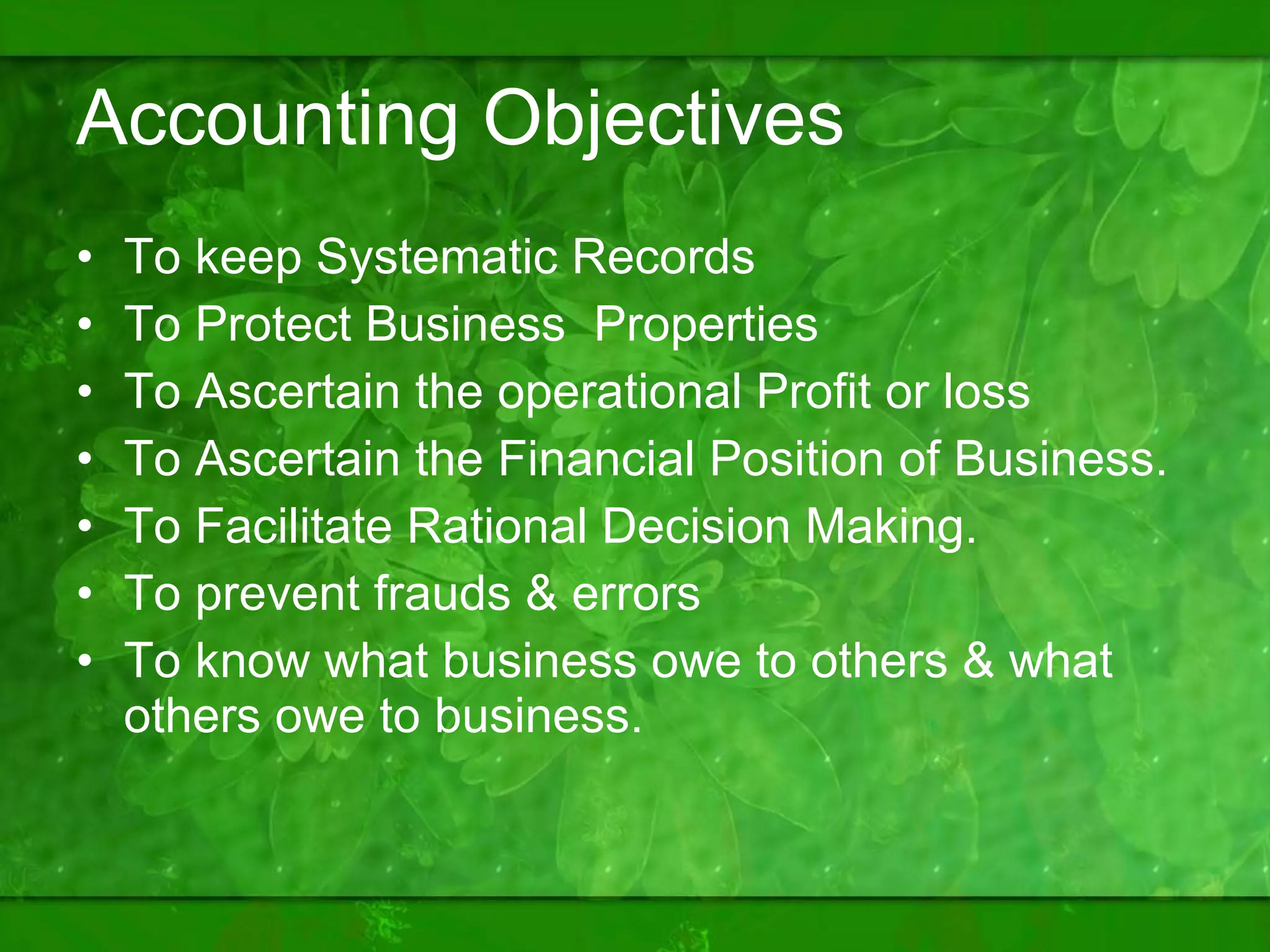 Accounting Objectives

• To keep Systematic Records
• To Protect Business  Properties
• To Ascertain the operational Profit or loss
• To Ascertain the Financial Position of Business.
• To Facilitate Rational Decision Making.
• To prevent frauds & errors
• To know what business owe to others & what others owe to business.